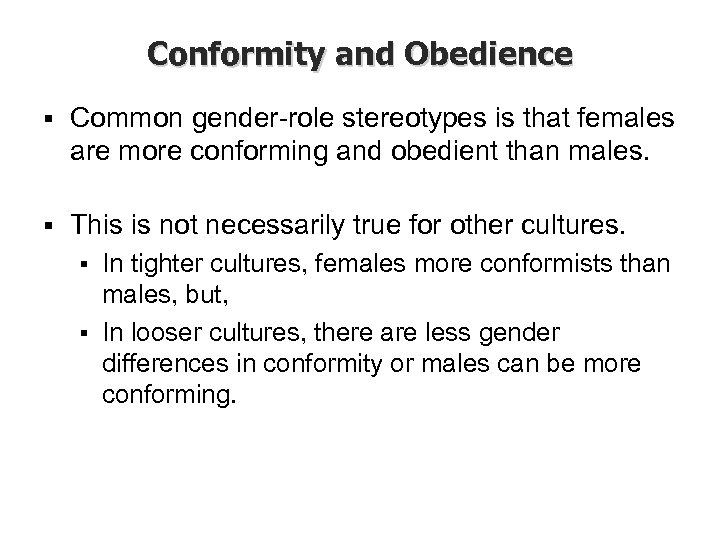 Conformity and Obedience

▪ Common gender-role stereotypes is that females are more conforming and obedient than males.

▪ This is not necessarily true for other cultures.
 ▪ In tighter cultures, females more conformists than males, but,
 ▪ In looser cultures, there are less gender differences in conformity or males can be more conforming.